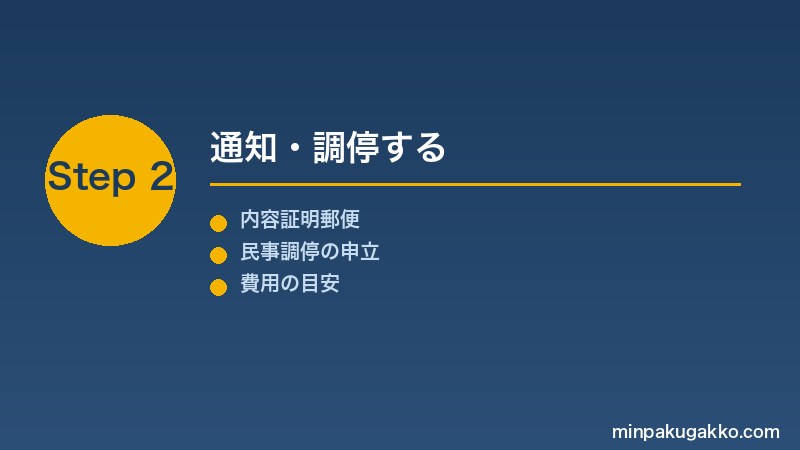 Step 2

通知・調停する

内容証明郵便
民事調停の申立
費用の目安

minpakugakko.com